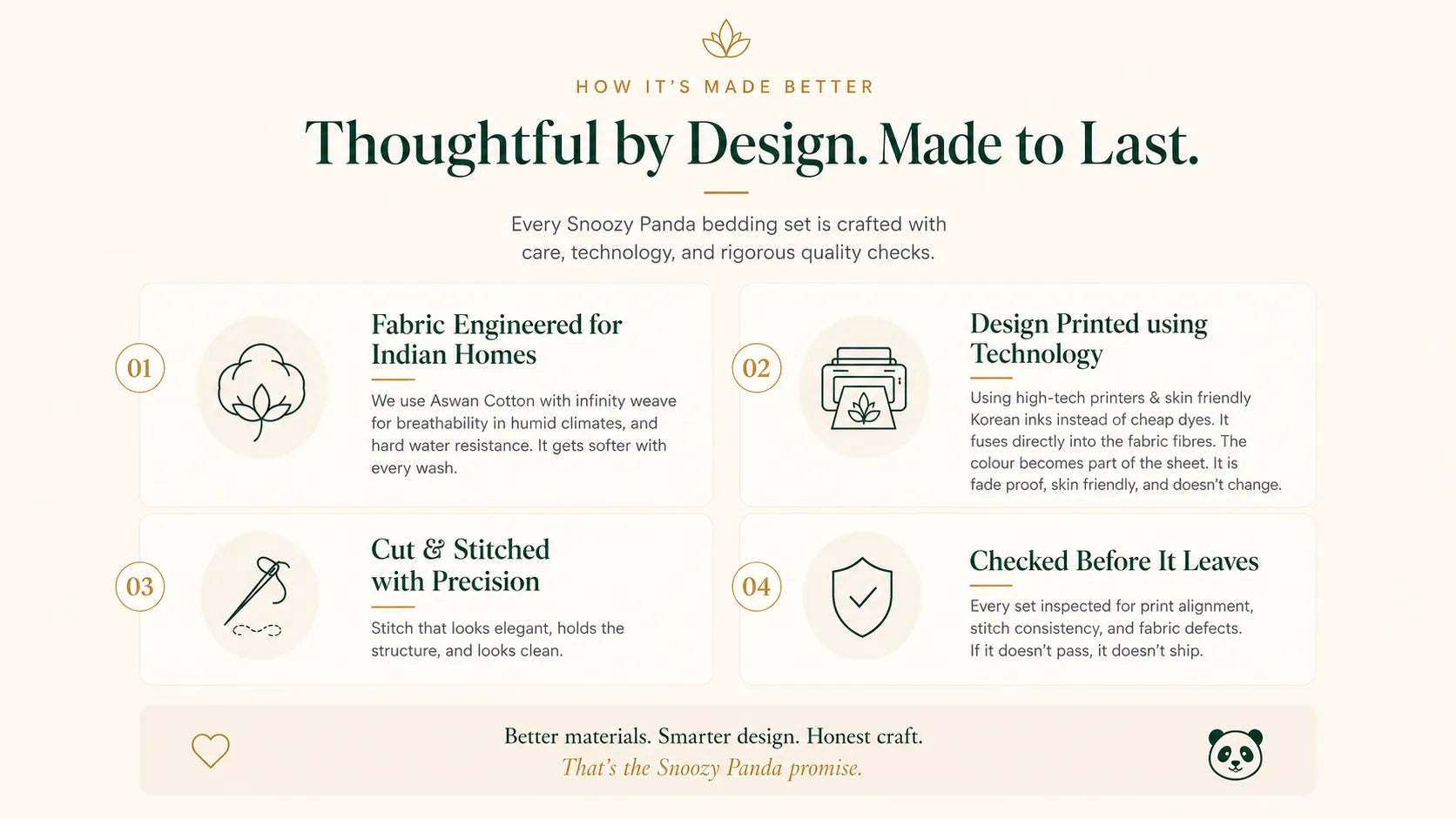 HOW IT'S MADE BETTER

Thoughtful by Design. Made to Last.

Every Snoozy Panda bedding set is crafted with care, technology, and rigorous quality checks.

01

Fabric Engineered for Indian Homes

We use Aswan Cotton with infinity weave for breathability in humid climates, and hard water resistance. It gets softer with every wash.

02

Design Printed using Technology

Using high-tech printers & skin friendly Korean inks instead of cheap dyes. It fuses directly into the fabric fibres. The colour becomes part of the sheet. It is fade proof, skin friendly, and doesn't change.

03

Cut & Stitched with Precision

Stitch that looks elegant, holds the structure, and looks clean.

04

Checked Before It Leaves

Every set inspected for print alignment, stitch consistency, and fabric defects. If it doesn't pass, it doesn't ship.

Better materials. Smarter design. Honest craft.
That's the Snoozy Panda promise.